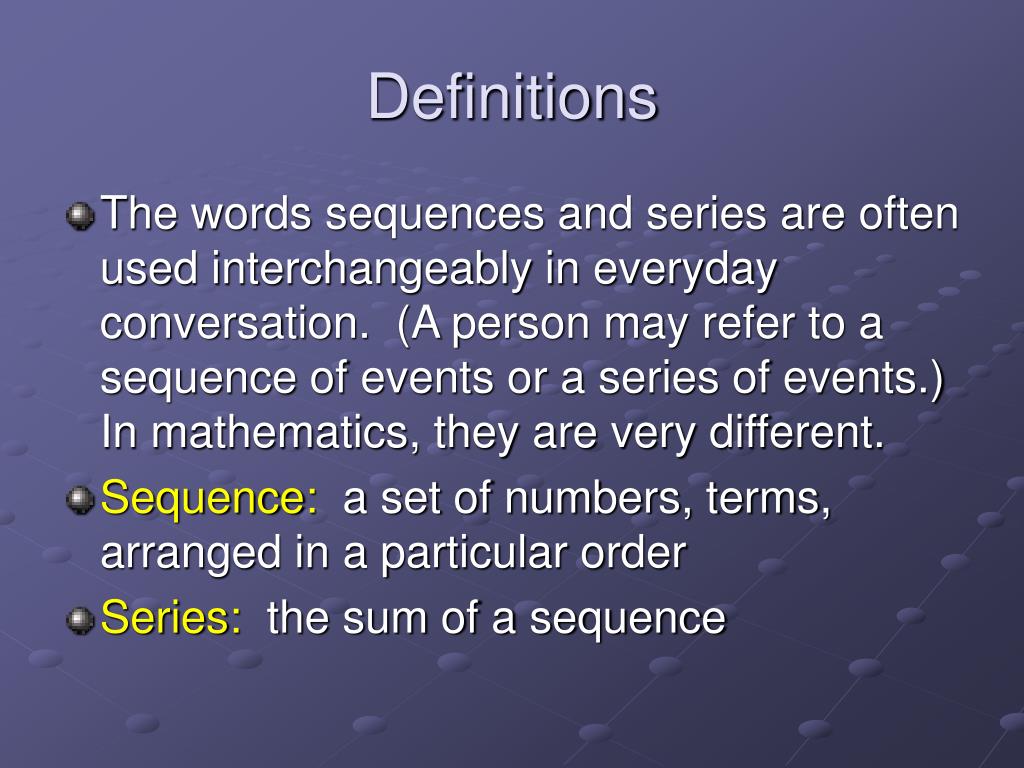 Definitions

The words sequences and series are often used interchangeably in everyday conversation. (A person may refer to a sequence of events or a series of events.) In mathematics, they are very different.

Sequence: a set of numbers, terms, arranged in a particular order

Series: the sum of a sequence